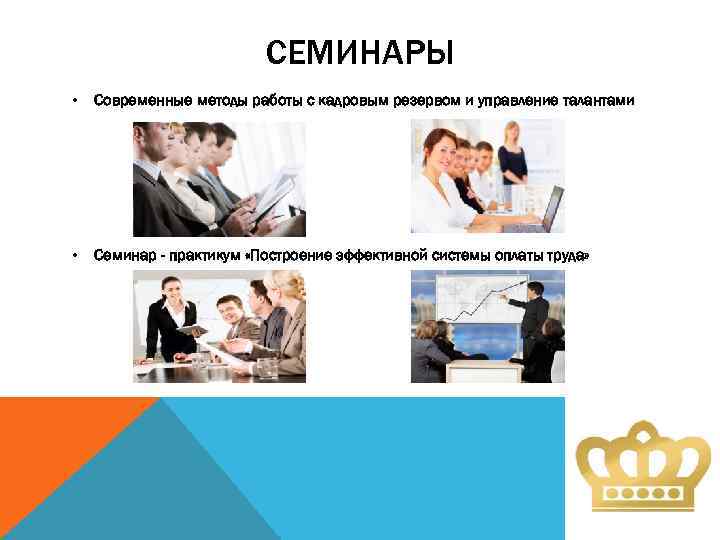 СЕМИНАРЫ

• Современные методы работы с кадровым резервом и управление талантами

• Семинар - практикум «Построение эффективной системы оплаты труда»